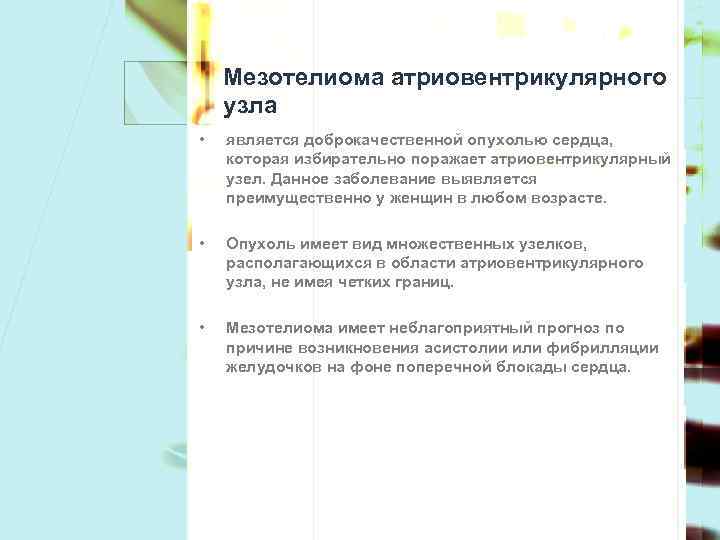 Мезотелиома атриовентрикулярного узла

• является доброкачественной опухолью сердца, которая избирательно поражает атриовентрикулярный узел. Данное заболевание выявляется преимущественно у женщин в любом возрасте.

• Опухоль имеет вид множественных узелков, располагающихся в области атриовентрикулярного узла, не имея четких границ.

• Мезотелиома имеет неблагоприятный прогноз по причине возникновения асистолии или фибрилляции желудочков на фоне поперечной блокады сердца.